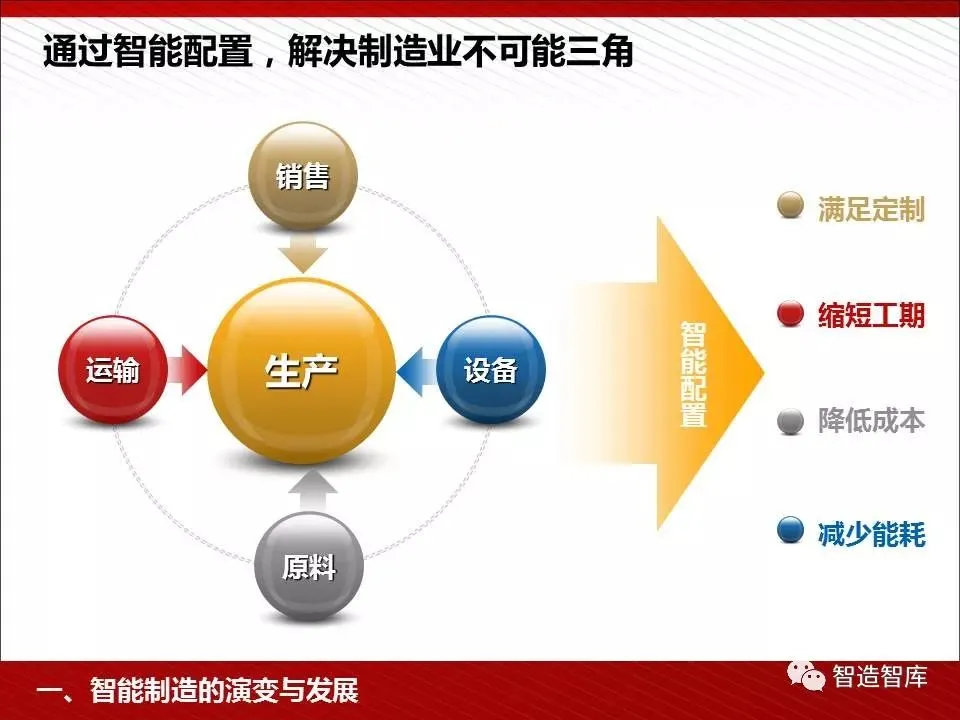 通过智能配置，解决制造业不可能三角

销售

运输

生产

设备

原料

智能配置

满足定制

缩短工期

降低成本

减少能耗

一、智能制造的演变与发展

智造智库